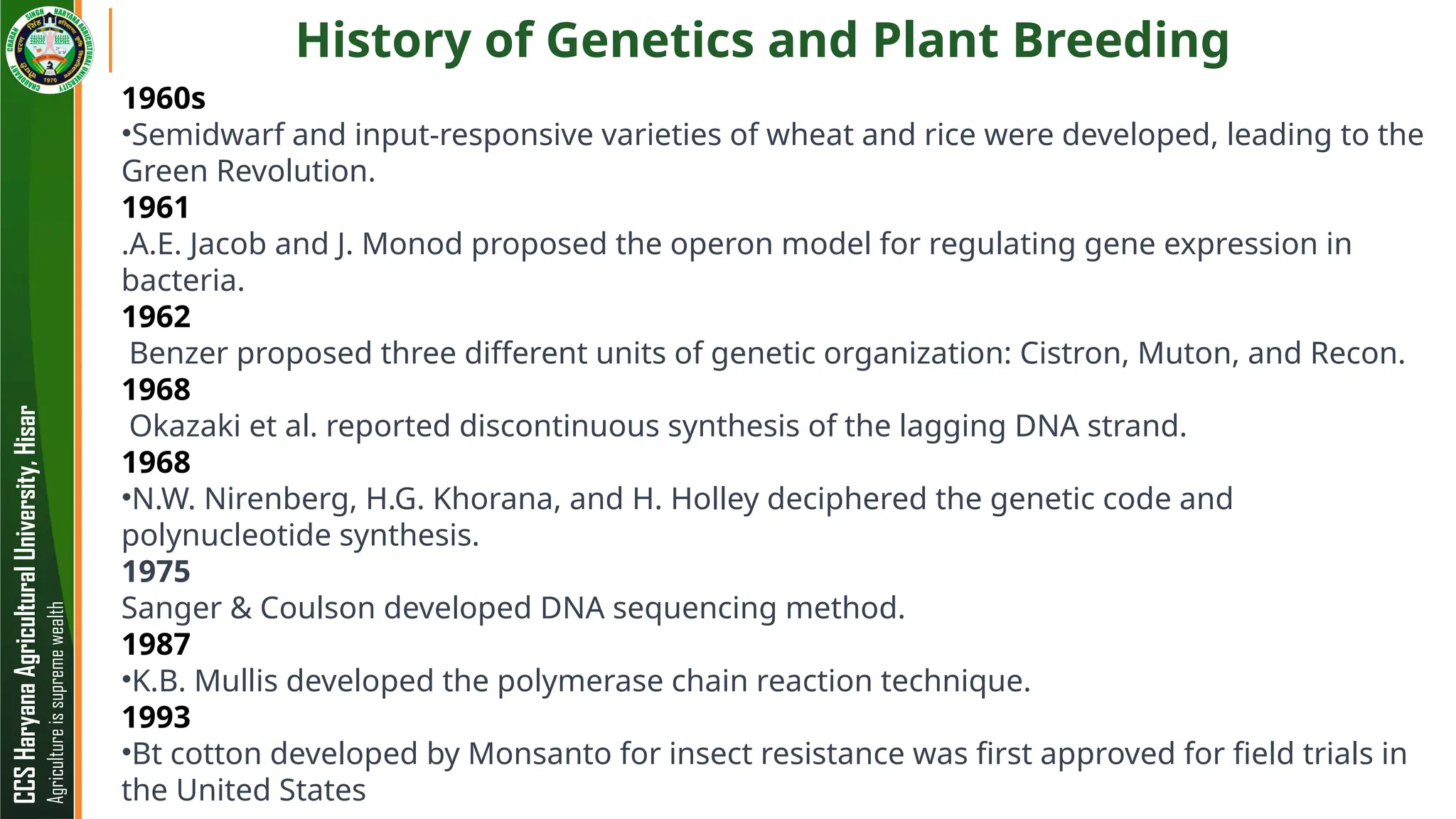 CHAUDHARY CHARAN SINGH HARYANA AGRICULTURAL UNIVERSITY
1970

History of Genetics and Plant Breeding

1960s
•Semidwarf and input-responsive varieties of wheat and rice were developed, leading to the Green Revolution.
1961
.A.E. Jacob and J. Monod proposed the operon model for regulating gene expression in bacteria.
1962
Benzer proposed three different units of genetic organization: Cistron, Muton, and Recon.
1968
Okazaki et al. reported discontinuous synthesis of the lagging DNA strand.
1968
•N.W. Nirenberg, H.G. Khorana, and H. Holley deciphered the genetic code and polynucleotide synthesis.
1975
Sanger & Coulson developed DNA sequencing method.
1987
•K.B. Mullis developed the polymerase chain reaction technique.
1993
•Bt cotton developed by Monsanto for insect resistance was first approved for field trials in the United States

CCS Haryana Agricultural University, Hisar
Agriculture is supreme wealth